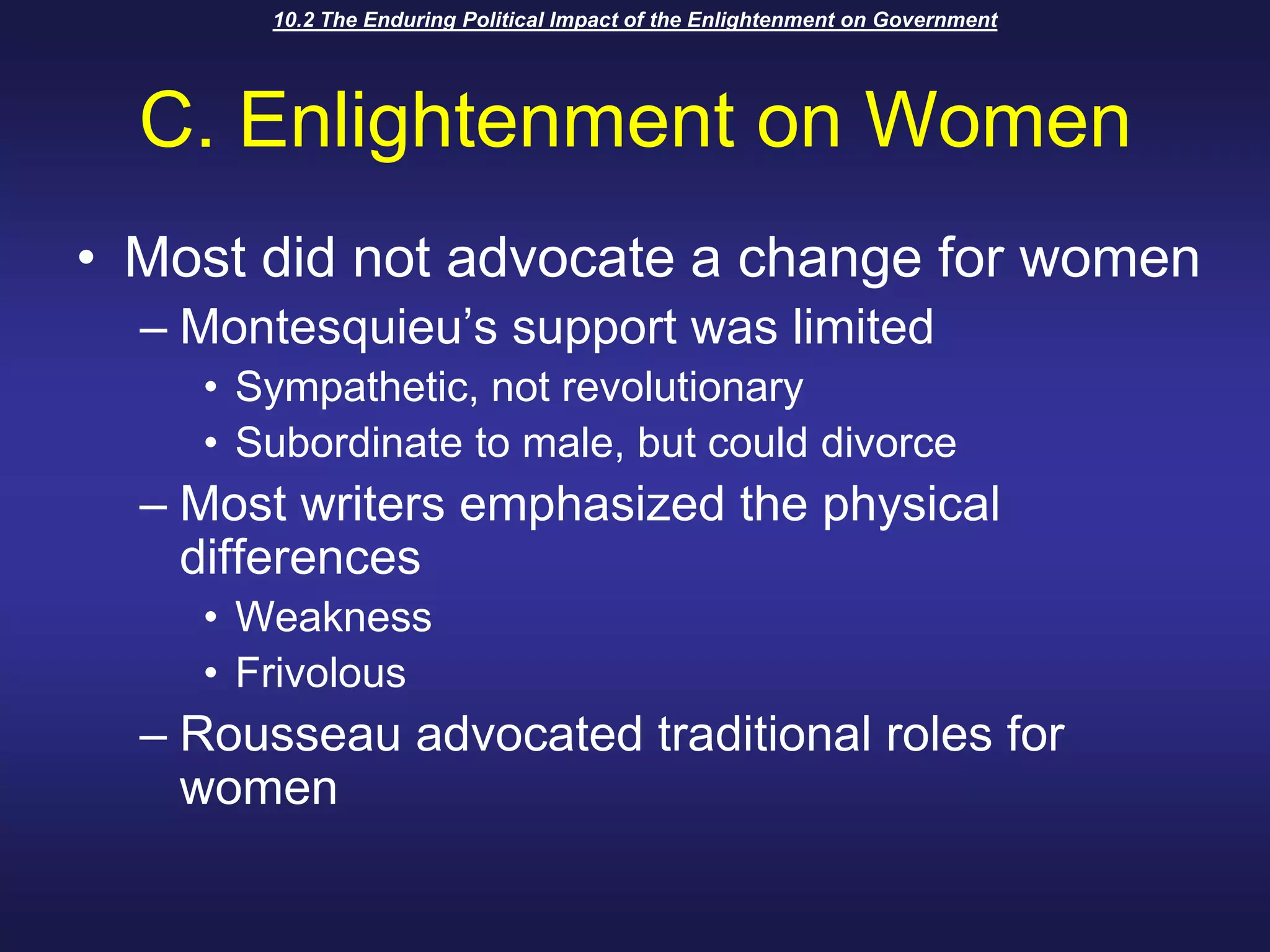 10.2 The Enduring Political Impact of the Enlightenment on Government

C. Enlightenment on Women

• Most did not advocate a change for women
– Montesquieu’s support was limited
• Sympathetic, not revolutionary
• Subordinate to male, but could divorce
– Most writers emphasized the physical differences
• Weakness
• Frivolous
– Rousseau advocated traditional roles for women